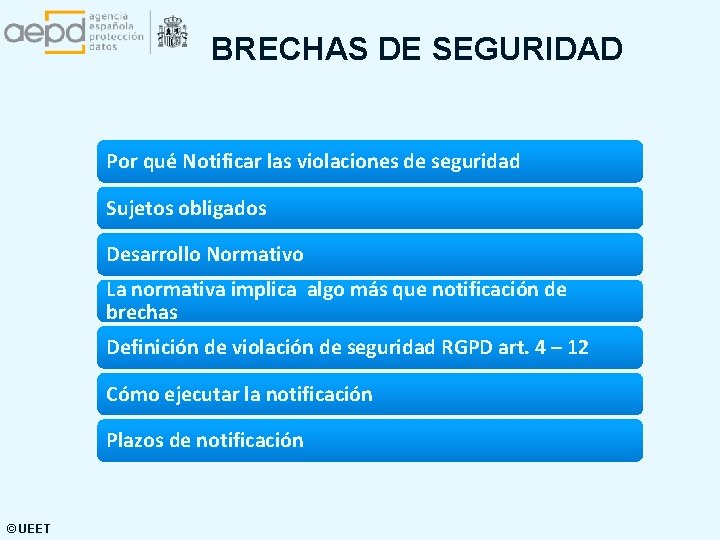 aepd agencia española protección datos

BRECHAS DE SEGURIDAD

Por qué Notificar las violaciones de seguridad

Sujetos obligados

Desarrollo Normativo

La normativa implica algo más que notificación de brechas

Definición de violación de seguridad RGPD art. 4 – 12

Cómo ejecutar la notificación

Plazos de notificación

©UEET